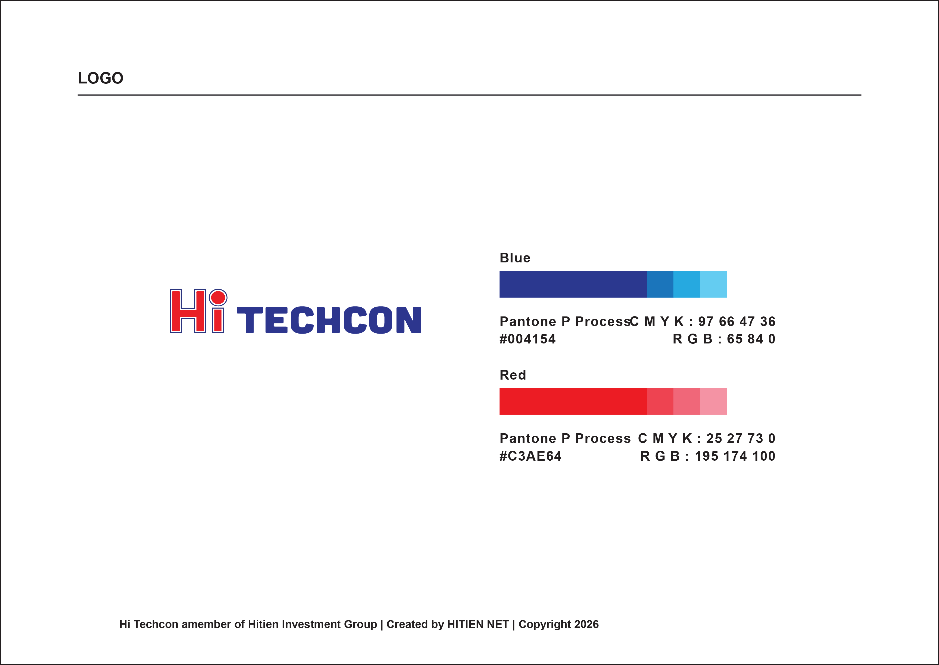 LOGO

Hi TECHCON

Blue

Pantone P Process C M Y K : 97 66 47 36
#004154 R G B : 65 84 0

Red

Pantone P Process C M Y K : 25 27 73 0
#C3AE64 R G B : 195 174 100

Hi Techcon amember of Hitien Investment Group | Created by HITIEN NET | Copyright 2026